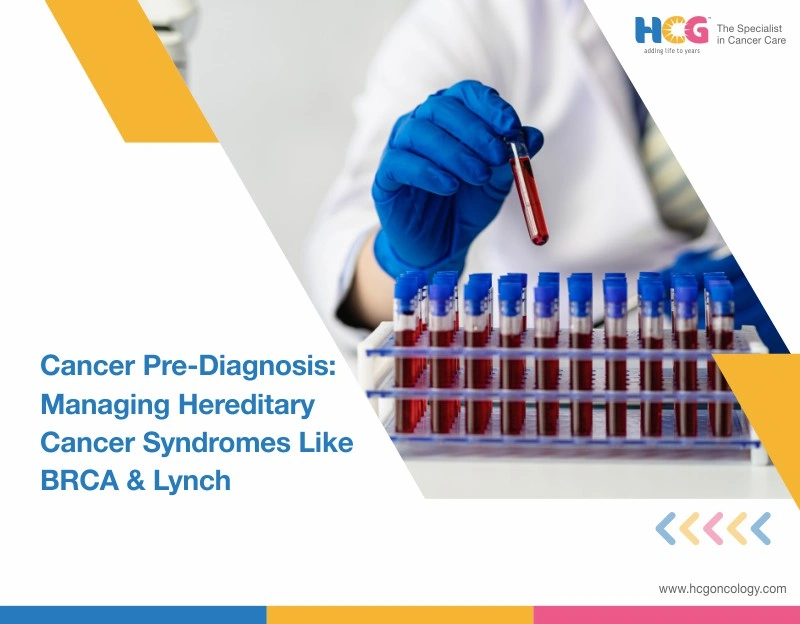 HCG
adding life to years
The Specialist in Cancer Care

Cancer Pre-Diagnosis: Managing Hereditary Cancer Syndromes Like BRCA & Lynch

www.hcgoncology.com